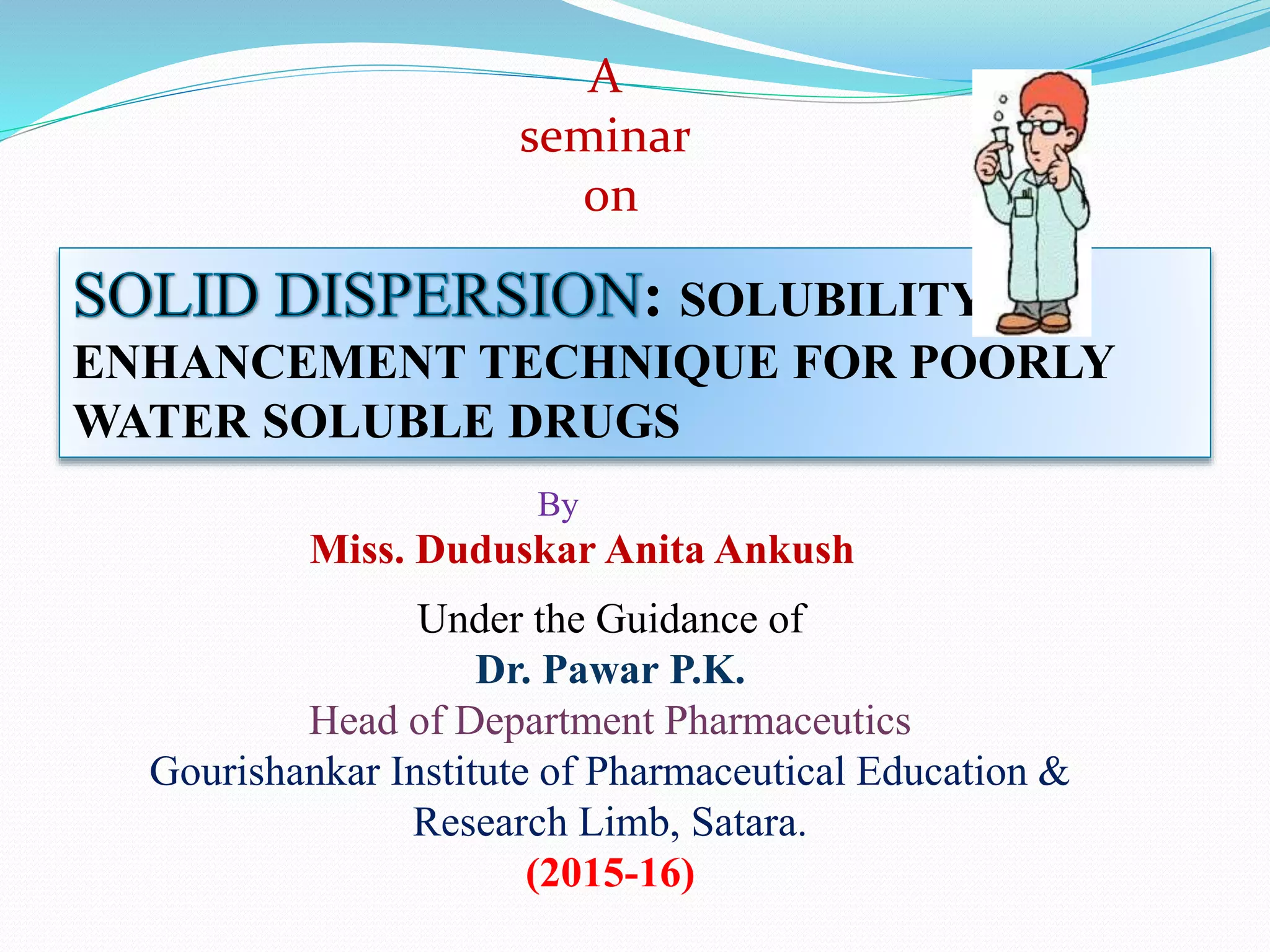 A seminar on

SOLID DISPERSION: SOLUBILITY ENHANCEMENT TECHNIQUE FOR POORLY WATER SOLUBLE DRUGS

By
Miss. Duduskar Anita Ankush

Under the Guidance of
Dr. Pawar P.K.
Head of Department Pharmaceutics
Gourishankar Institute of Pharmaceutical Education & Research Limb, Satara.
(2015-16)